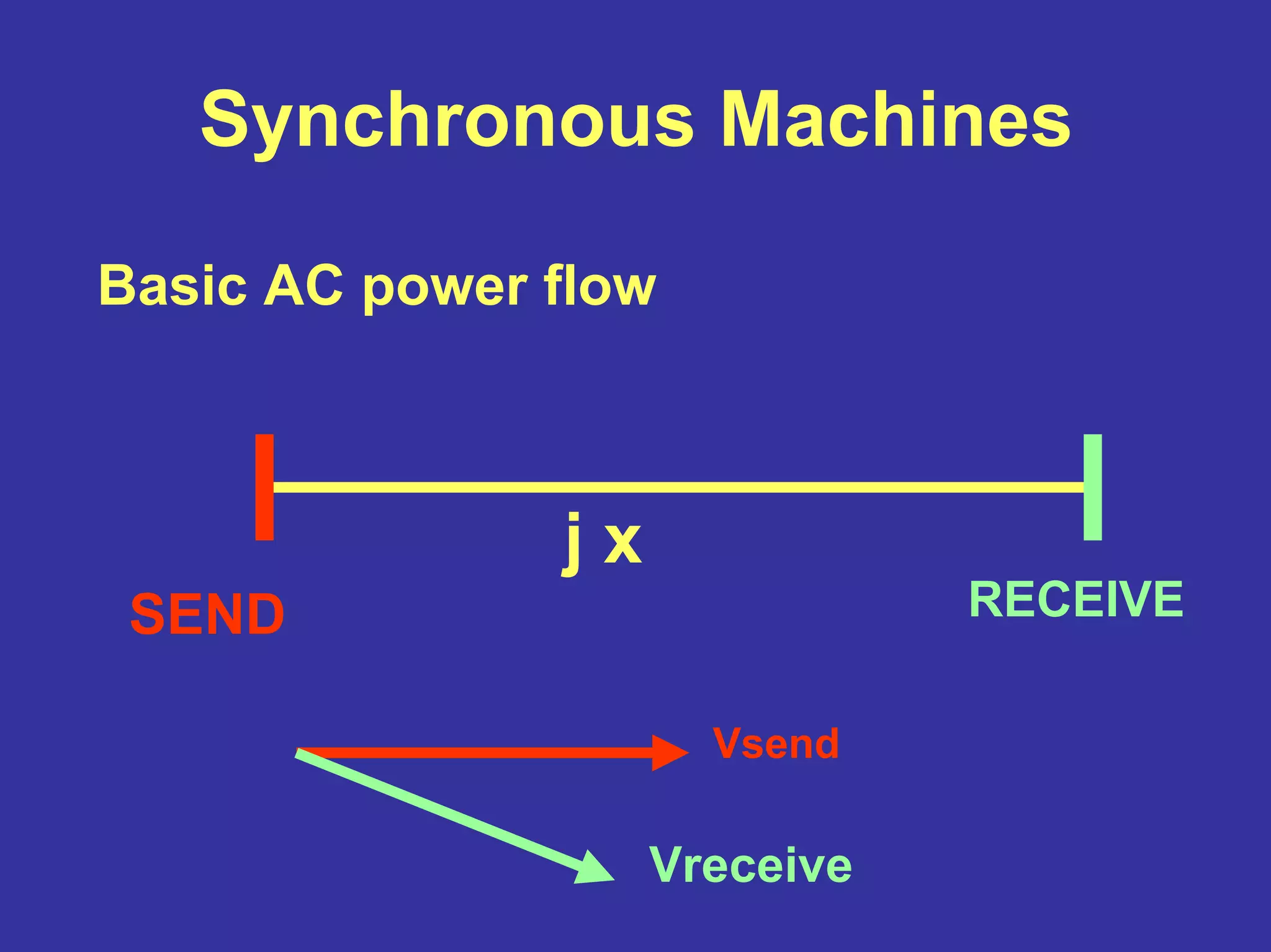 Synchronous Machines

Basic AC power flow

j x

SEND

RECEIVE

Vsend

Vreceive